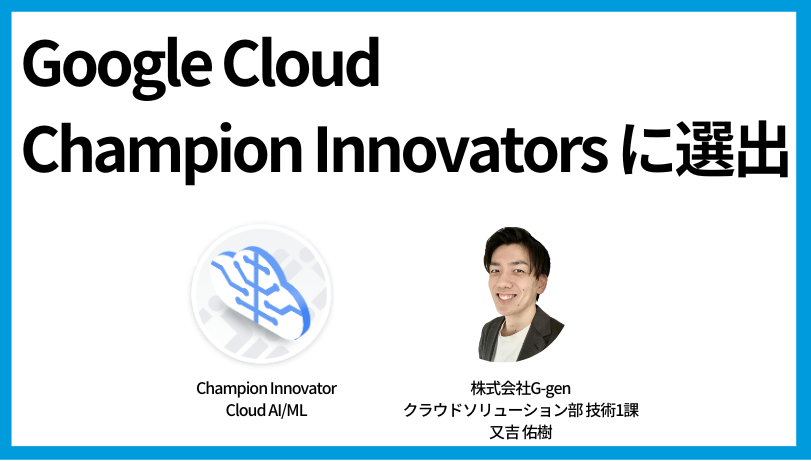 Google Cloud
Champion Innovators に選出

Champion Innovator
Cloud AI/ML

株式会社G-gen
クラウドソリューション部 技術1課
又吉 佑樹